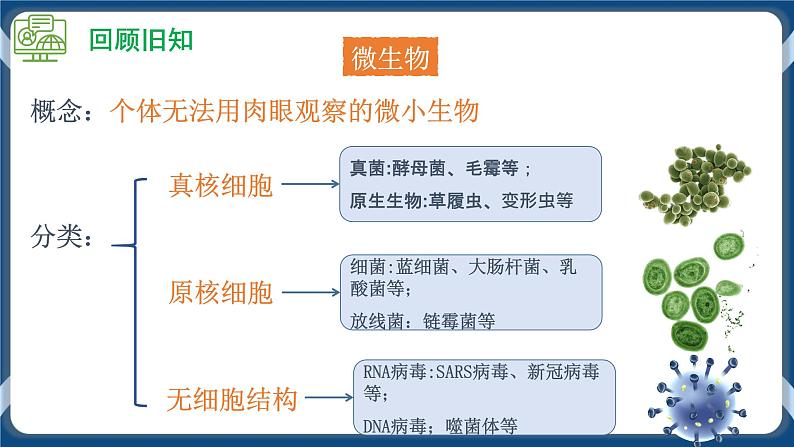 回顾旧知

微生物

概念：个体无法用肉眼观察的微小生物

分类：

真核细胞

真菌:酵母菌、毛霉等；

原生生物:草履虫、变形虫等

原核细胞

细菌:蓝细菌、大肠杆菌、乳酸菌等;

放线菌：链霉菌等

无细胞结构

RNA病毒:SARS病毒、新冠病毒等；

DNA病毒；噬菌体等